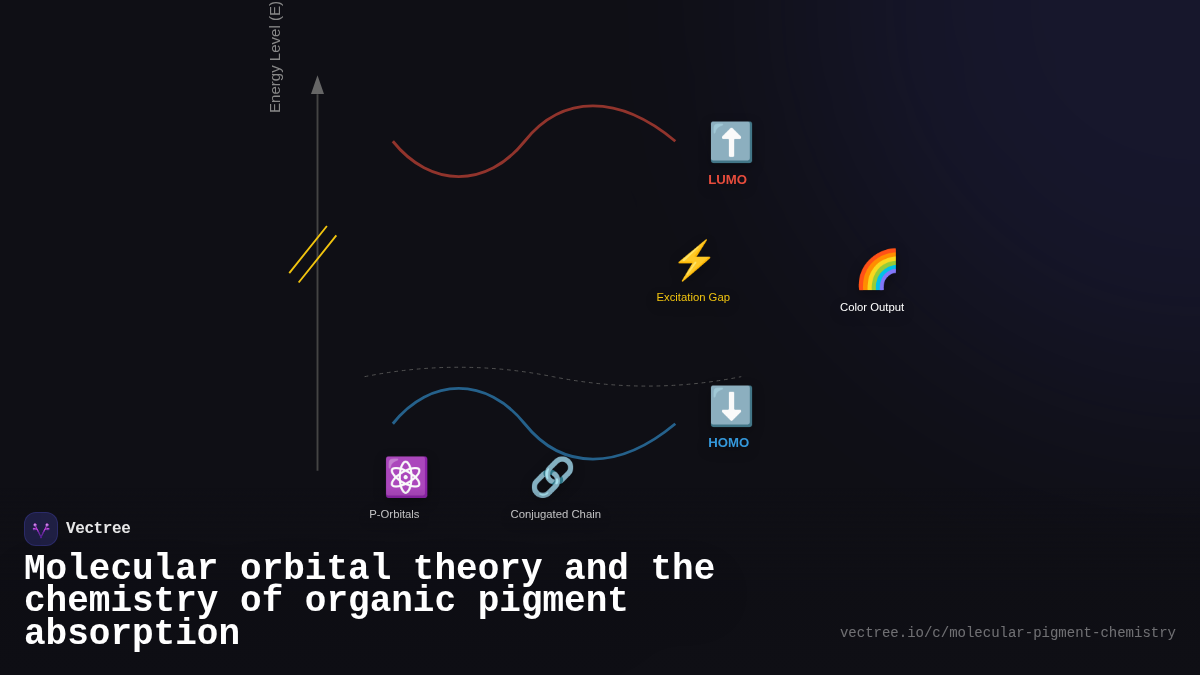 Energy Level (E)

LUMO

Excitation Gap

Color Output

HOMO

P-Orbitals

Conjugated Chain

Vectree

Molecular orbital theory and the chemistry of organic pigment absorption

vectree.io/c/molecular-pigment-chemistry